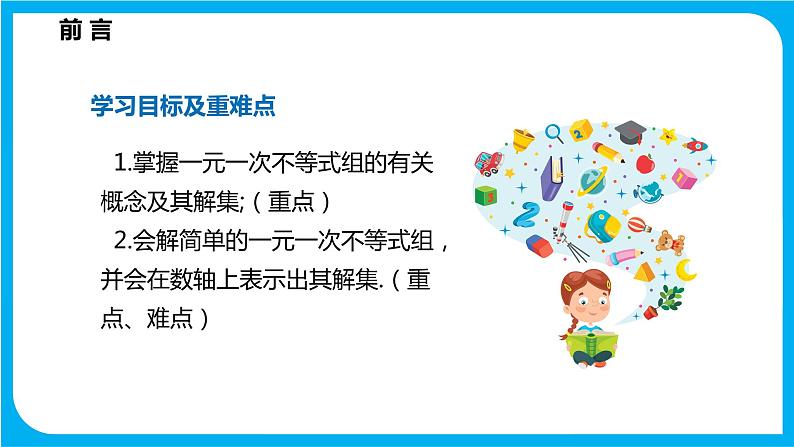 前言

学习目标及重难点

1.掌握一元一次不等式组的有关概念及其解集;（重点）

2.会解简单的一元一次不等式组，并会在数轴上表示出其解集.（重点、难点）